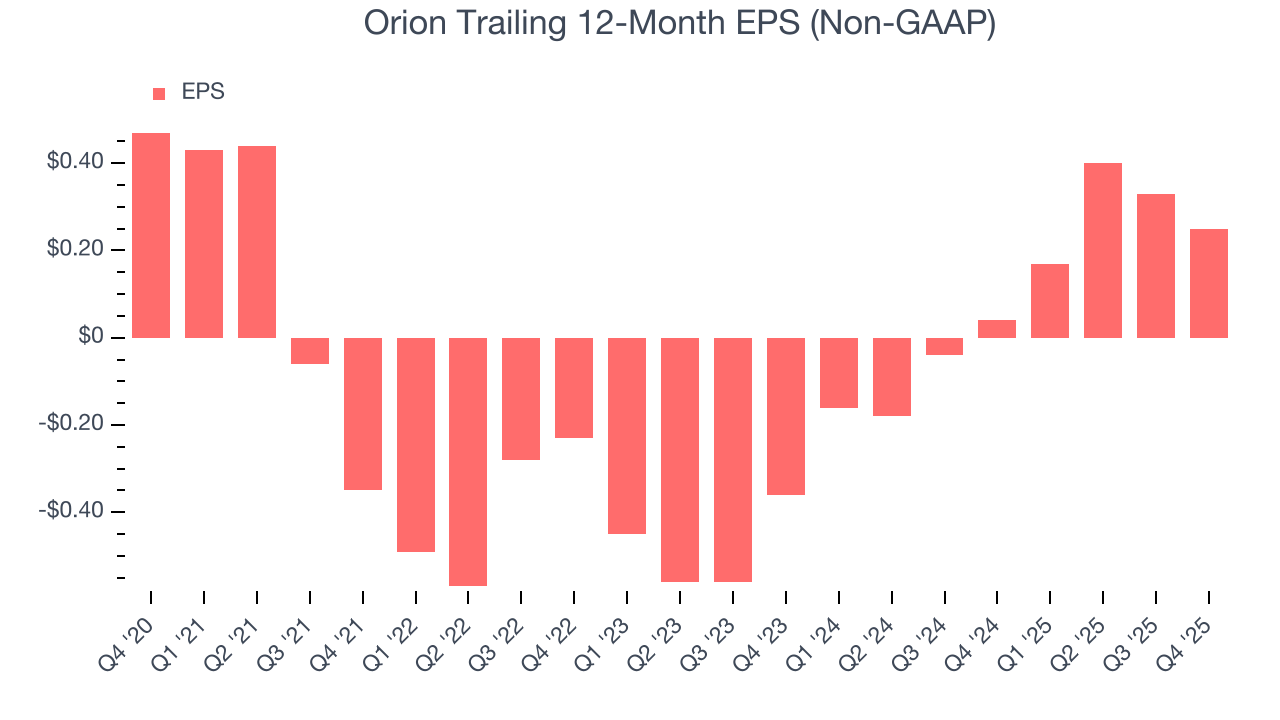 Orion Trailing 12-Month EPS (Non-GAAP)

EPS

$0.40
$0.20
$0
-$0.20
-$0.40

Q4 '20
Q1 '21
Q2 '21
Q3 '21
Q4 '21
Q1 '22
Q2 '22
Q3 '22
Q4 '22
Q1 '23
Q2 '23
Q3 '23
Q4 '23
Q1 '24
Q2 '24
Q3 '24
Q4 '24
Q1 '25
Q2 '25
Q3 '25
Q4 '25